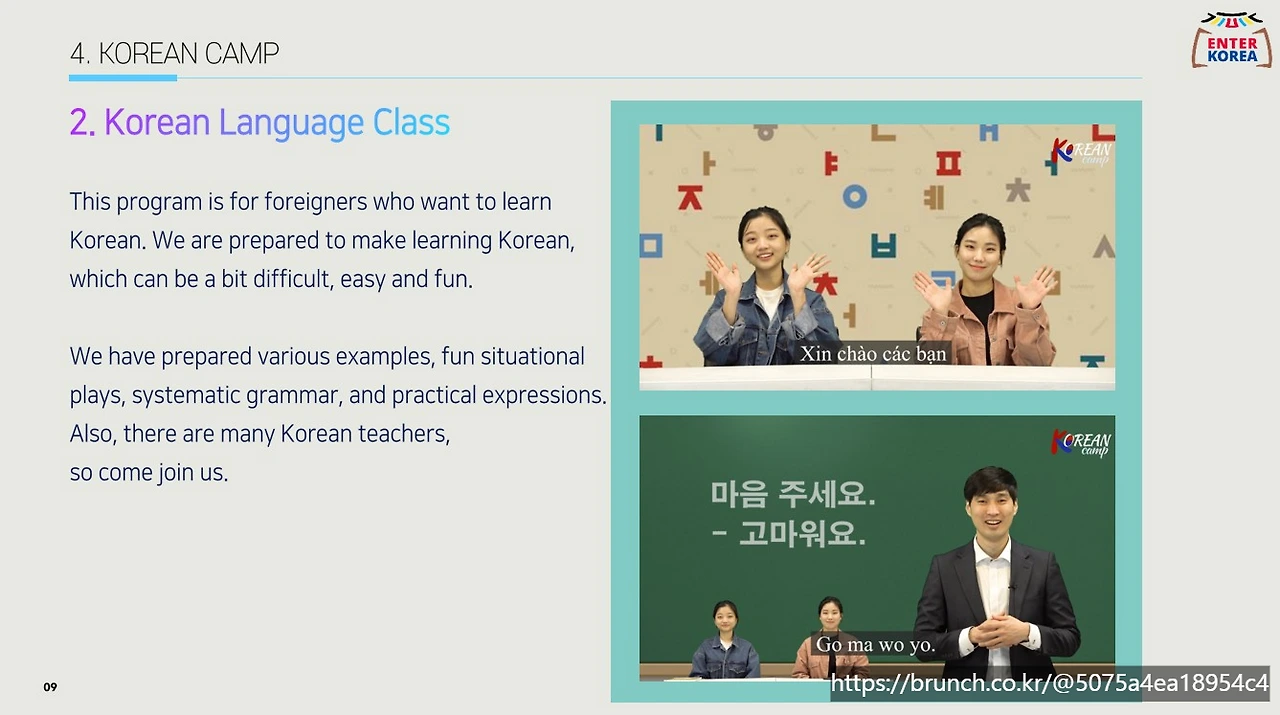 4. KOREAN CAMP

ENTER KOREA

2. Korean Language Class

This program is for foreigners who want to learn Korean. We are prepared to make learning Korean, which can be a bit difficult, easy and fun.

We have prepared various examples, fun situational plays, systematic grammar, and practical expressions. Also, there are many Korean teachers, so come join us.

KOREAN camp

Xin chào các bạn

KOREAN camp

마음 주세요.
- 고마워요.

Go ma wo yo.

09

https://brunch.co.kr/@5075a4ea18954c4